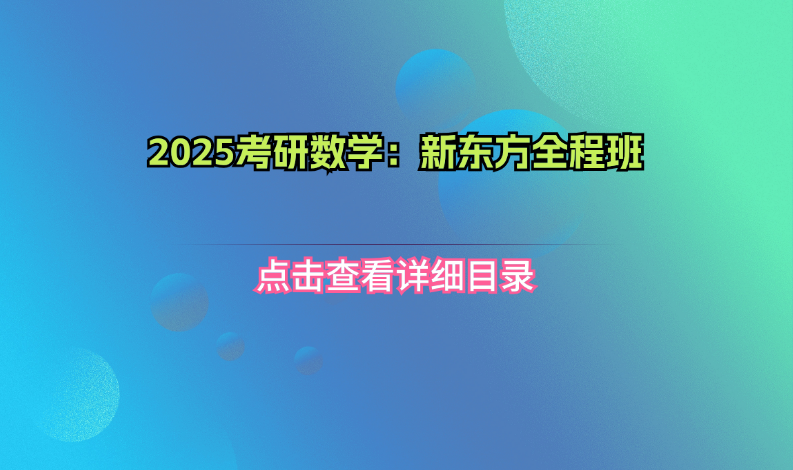 2025考研数学：新东方全程班

点击查看详细目录